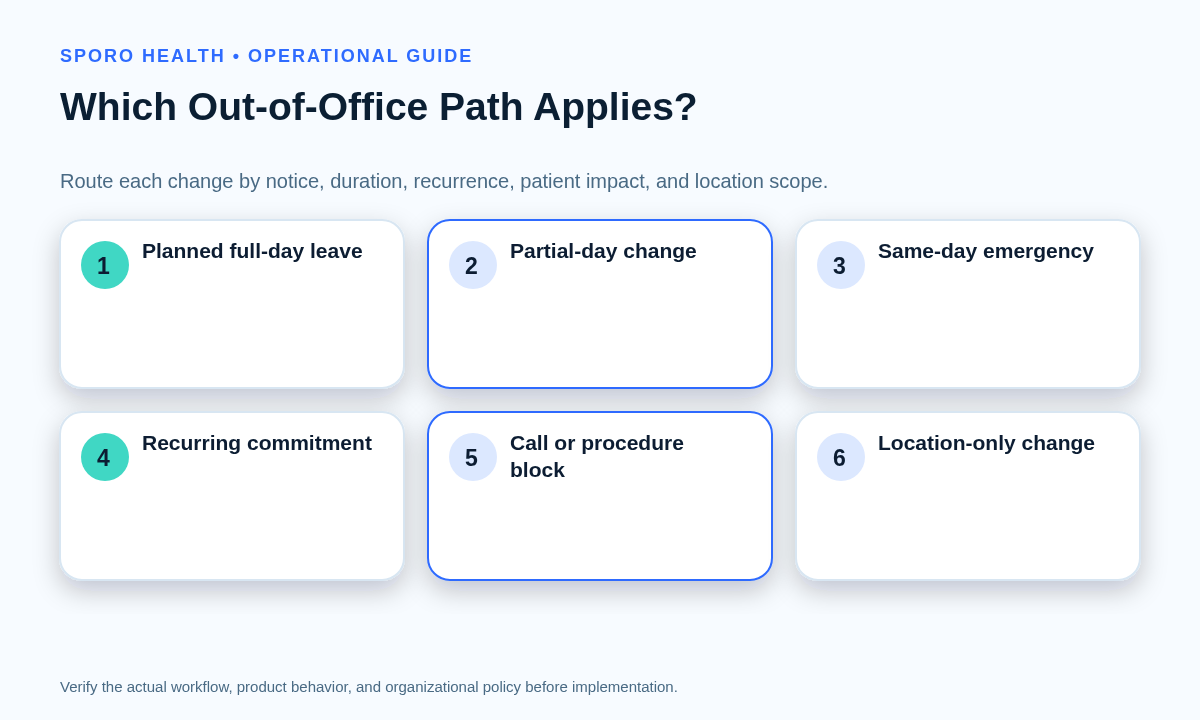 SPORO HEALTH • OPERATIONAL GUIDE

Which Out-of-Office Path Applies?

Route each change by notice, duration, recurrence, patient impact, and location scope.

1 Planned full-day leave

2 Partial-day change

3 Same-day emergency

4 Recurring commitment

5 Call or procedure block

6 Location-only change

Verify the actual workflow, product behavior, and organizational policy before implementation.